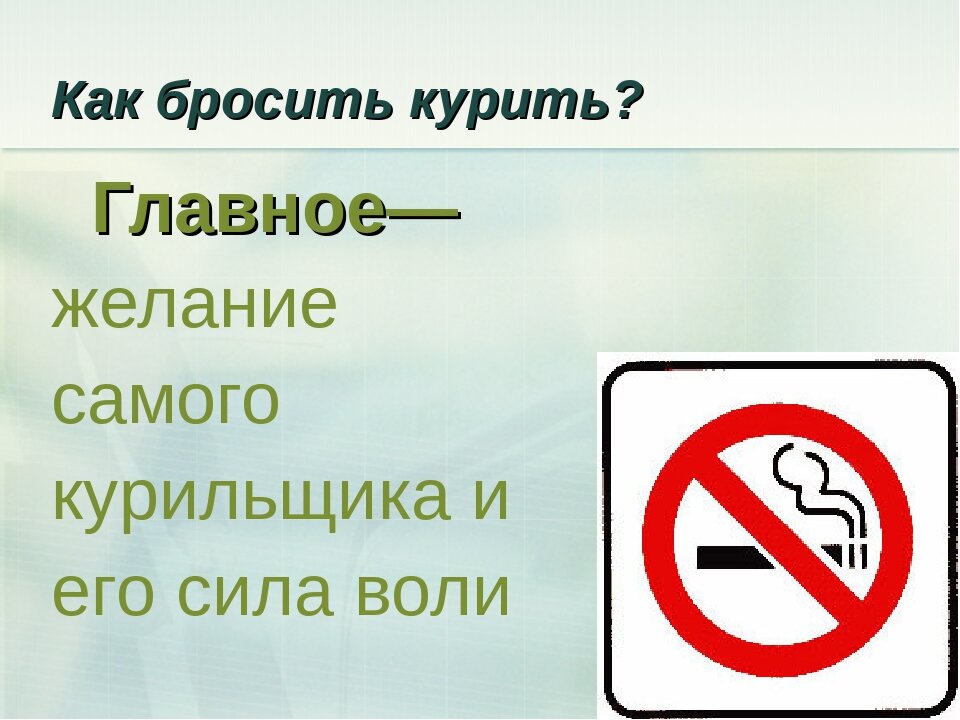 Как бросить курить?

Главное— желание самого курильщика и его сила воли